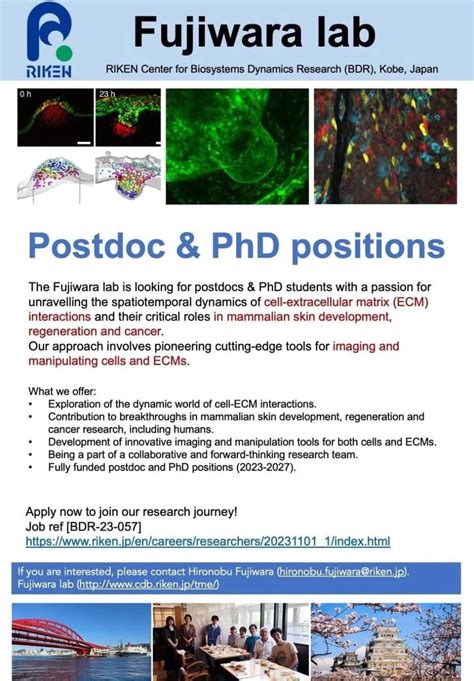 RIKEN

Fujiwara lab

RIKEN Center for Biosystems Dynamics Research (BDR), Kobe, Japan

0 h

23 h

Postdoc & PhD positions

The Fujiwara lab is looking for postdocs & PhD students with a passion for unravelling the spatiotemporal dynamics of cell-extracellular matrix (ECM) interactions and their critical roles in mammalian skin development, regeneration and cancer.
Our approach involves pioneering cutting-edge tools for imaging and manipulating cells and ECMs.

What we offer:
• Exploration of the dynamic world of cell-ECM interactions.
• Contribution to breakthroughs in mammalian skin development, regeneration and cancer research, including humans.
• Development of innovative imaging and manipulation tools for both cells and ECMs.
• Being a part of a collaborative and forward-thinking research team.
• Fully funded postdoc and PhD positions (2023-2027).

Apply now to join our research journey!
Job ref [BDR-23-057]
https://www.riken.jp/en/careers/researchers/20231101_1/index.html

If you are interested, please contact Hironobu Fujiwara (hironobu.fujiwara@riken.jp).
Fujiwara lab (http://www.cdb.riken.jp/tme/)